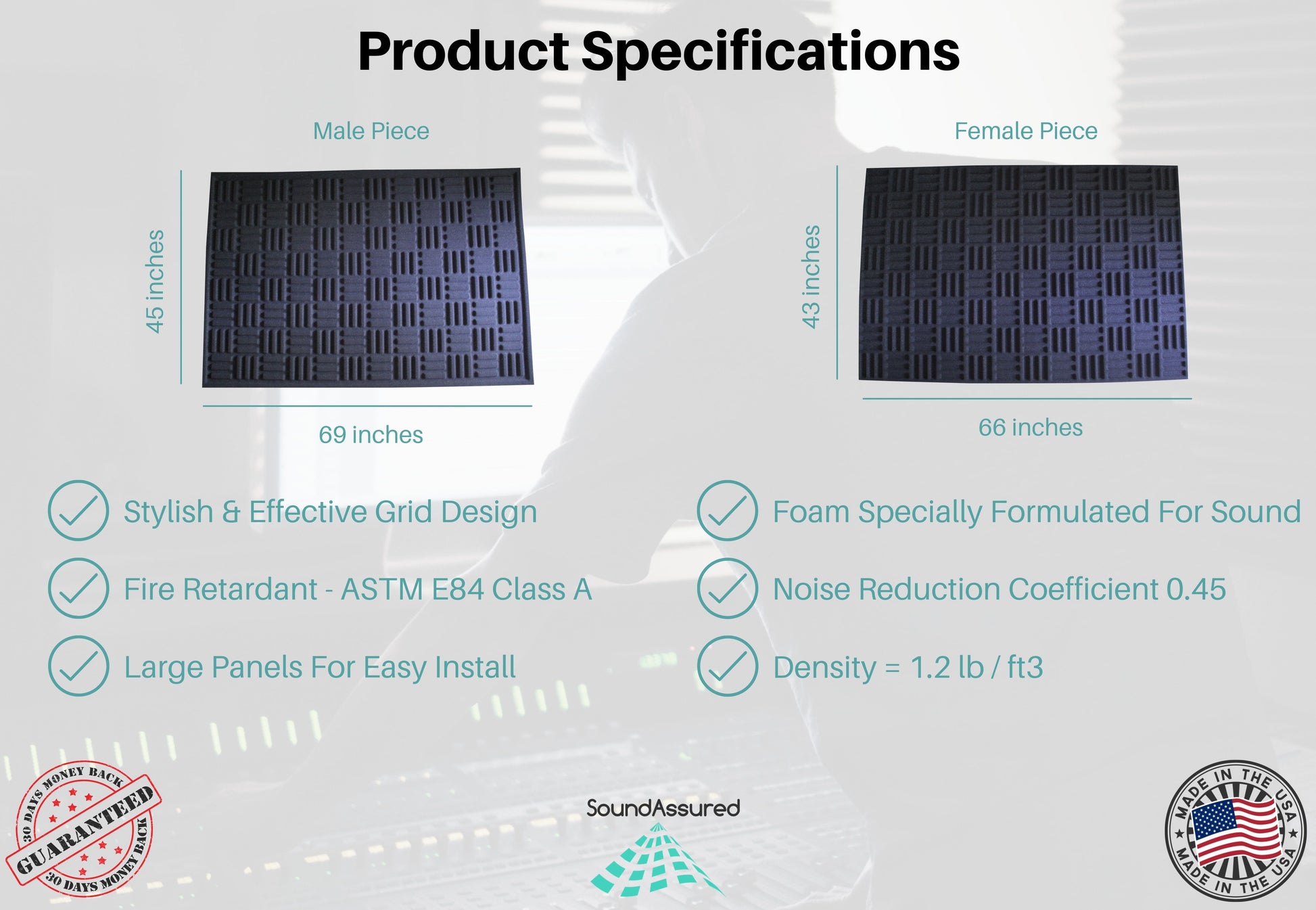 Product Specifications

Male Piece

45 inches

69 inches

Female Piece

43 inches

66 inches

Stylish & Effective Grid Design

Fire Retardant - ASTM E84 Class A

Large Panels For Easy Install

Foam Specially Formulated For Sound

Noise Reduction Coefficient 0.45

Density = 1.2 lb / ft3

30 DAYS MONEY BACK
GUARANTEED
30 DAYS MONEY BACK

SoundAssured

MADE IN THE USA
MADE IN THE USA